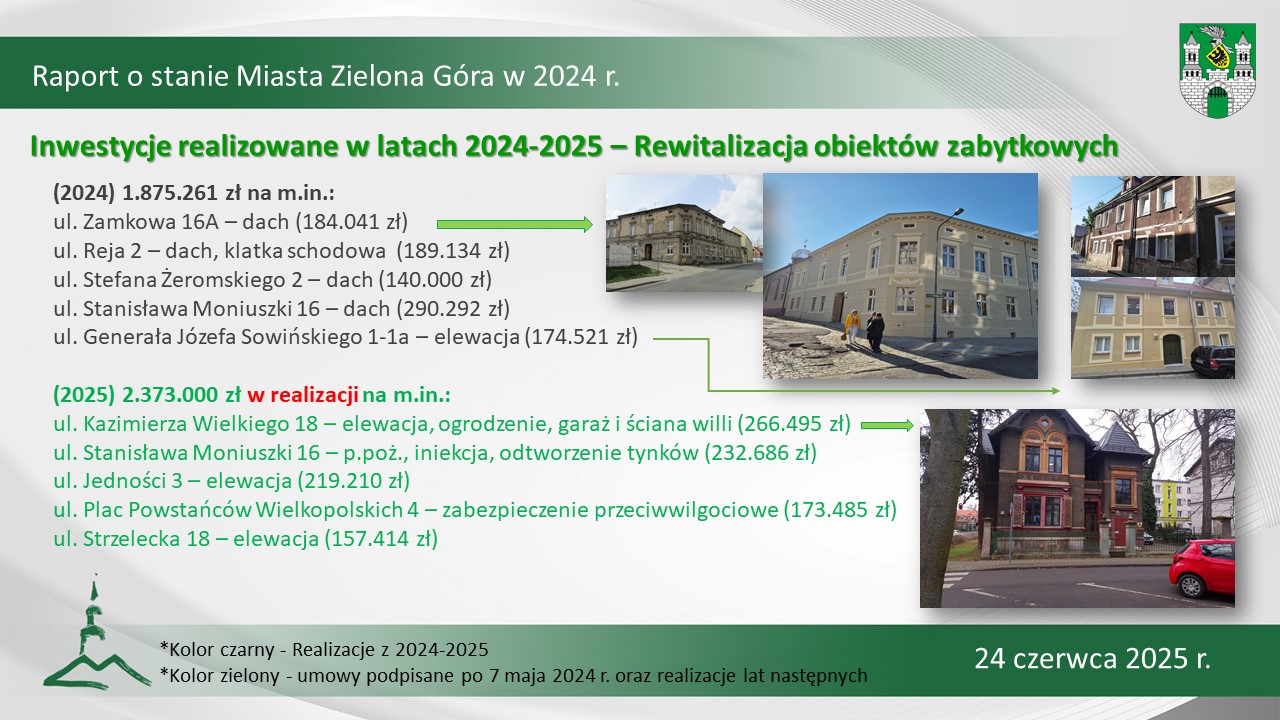 Raport o stanie Miasta Zielona Góra w 2024 r.

Inwestycje realizowane w latach 2024-2025 – Rewitalizacja obiektów zabytkowych

(2024) 1.875.261 zł na m.in.:
ul. Zamkowa 16A – dach (184.041 zł)
ul. Reja 2 – dach, klatka schodowa (189.134 zł)
ul. Stefana Żeromskiego 2 – dach (140.000 zł)
ul. Stanisława Moniuszki 16 – dach (290.292 zł)
ul. Generała Józefa Sowińskiego 1-1a – elewacja (174.521 zł)

(2025) 2.373.000 zł w realizacji na m.in.:
ul. Kazimierza Wielkiego 18 – elewacja, ogrodzenie, garaż i ściana willi (266.495 zł)
ul. Stanisława Moniuszki 16 – p.poż., iniekcja, odtworzenie tynków (232.686 zł)
ul. Jedności 3 – elewacja (219.210 zł)
ul. Plac Powstańców Wielkopolskich 4 – zabezpieczenie przeciwwilgociowe (173.485 zł)
ul. Strzelecka 18 – elewacja (157.414 zł)

*Kolor czarny - Realizacje z 2024-2025
*Kolor zielony - umowy podpisane po 7 maja 2024 r. oraz realizacje lat następnych

24 czerwca 2025 r.